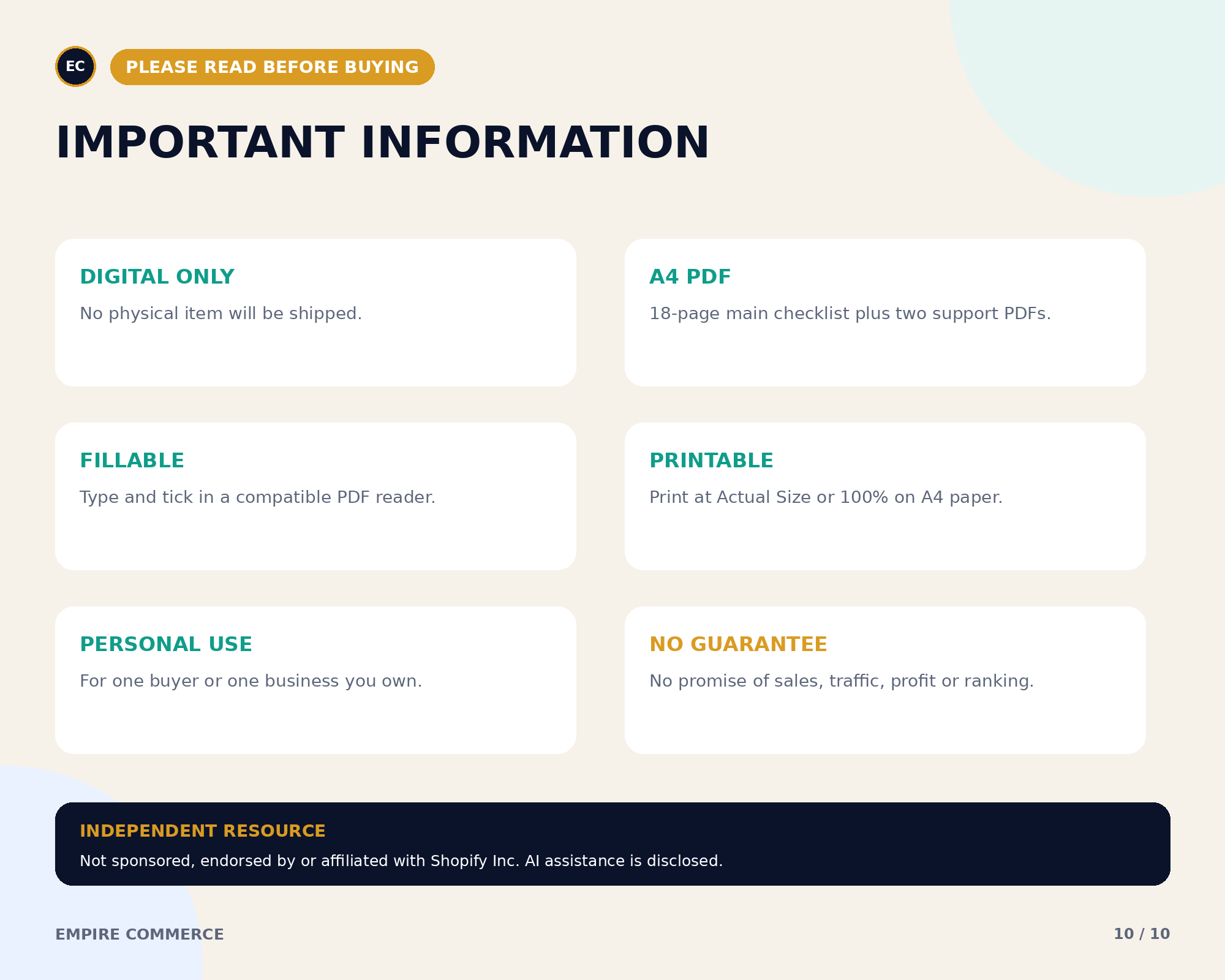 EC

PLEASE READ BEFORE BUYING

IMPORTANT INFORMATION

DIGITAL ONLY

No physical item will be shipped.

A4 PDF

18-page main checklist plus two support PDFs.

FILLABLE

Type and tick in a compatible PDF reader.

PRINTABLE

Print at Actual Size or 100% on A4 paper.

PERSONAL USE

For one buyer or one business you own.

NO GUARANTEE

No promise of sales, traffic, profit or ranking.

INDEPENDENT RESOURCE

Not sponsored, endorsed by or affiliated with Shopify Inc. AI assistance is disclosed.

EMPIRE COMMERCE

10 / 10